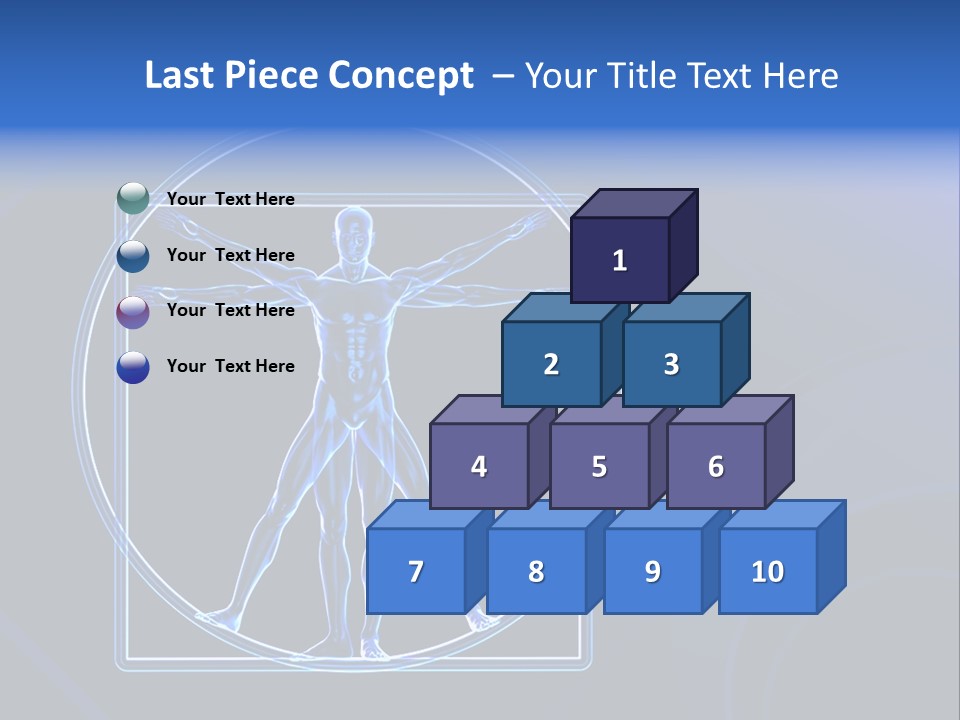 Last Piece Concept – Your Title Text Here

Your Text Here

Your Text Here

Your Text Here

Your Text Here

1

2 3

4 5 6

7 8 9 10